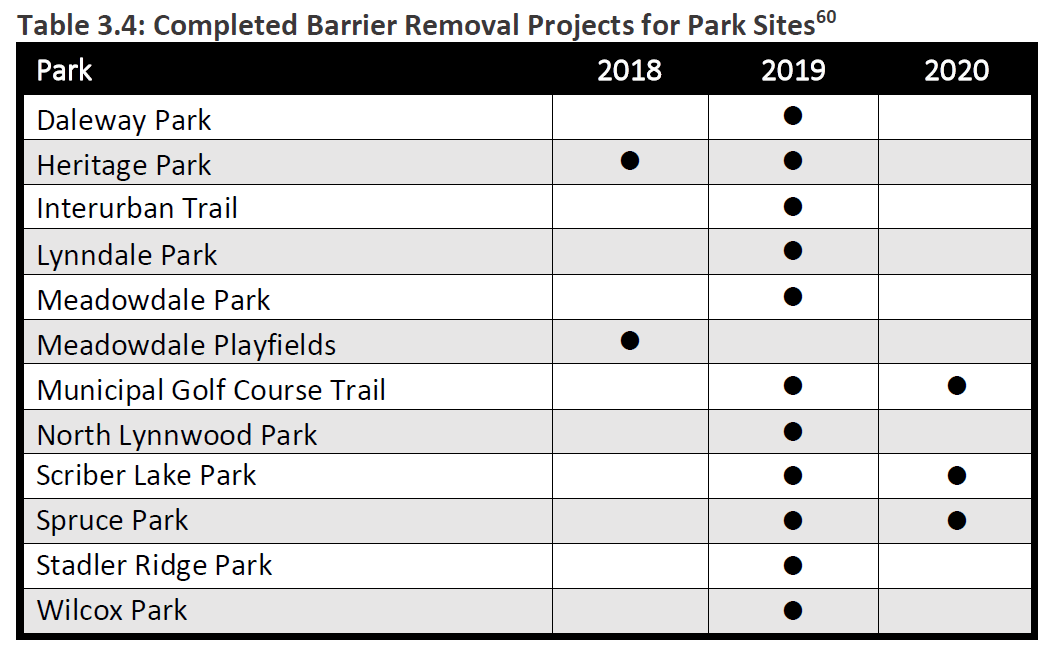 Table 3.4: Completed Barrier Removal Projects for Park Sites$^{60}$

| Park | 2018 | 2019 | 2020 |
|---|---|---|---|
| Daleway Park | | ● | |
| Heritage Park | ● | ● | |
| Interurban Trail | | ● | |
| Lynndale Park | | ● | |
| Meadowdale Park | | ● | |
| Meadowdale Playfields | ● | | |
| Municipal Golf Course Trail | | ● | ● |
| North Lynnwood Park | | ● | |
| Scriber Lake Park | | ● | ● |
| Spruce Park | | ● | ● |
| Stadler Ridge Park | | ● | |
| Wilcox Park | | ● | |